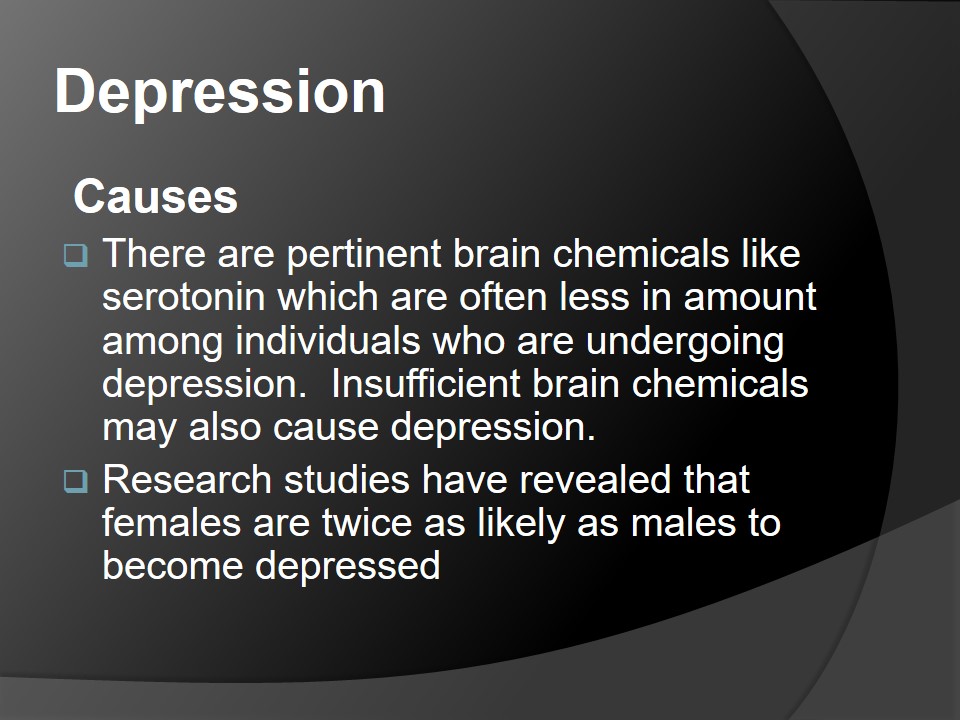 Depression

Causes

There are pertinent brain chemicals like serotonin which are often less in amount among individuals who are undergoing depression. Insufficient brain chemicals may also cause depression.

Research studies have revealed that females are twice as likely as males to become depressed